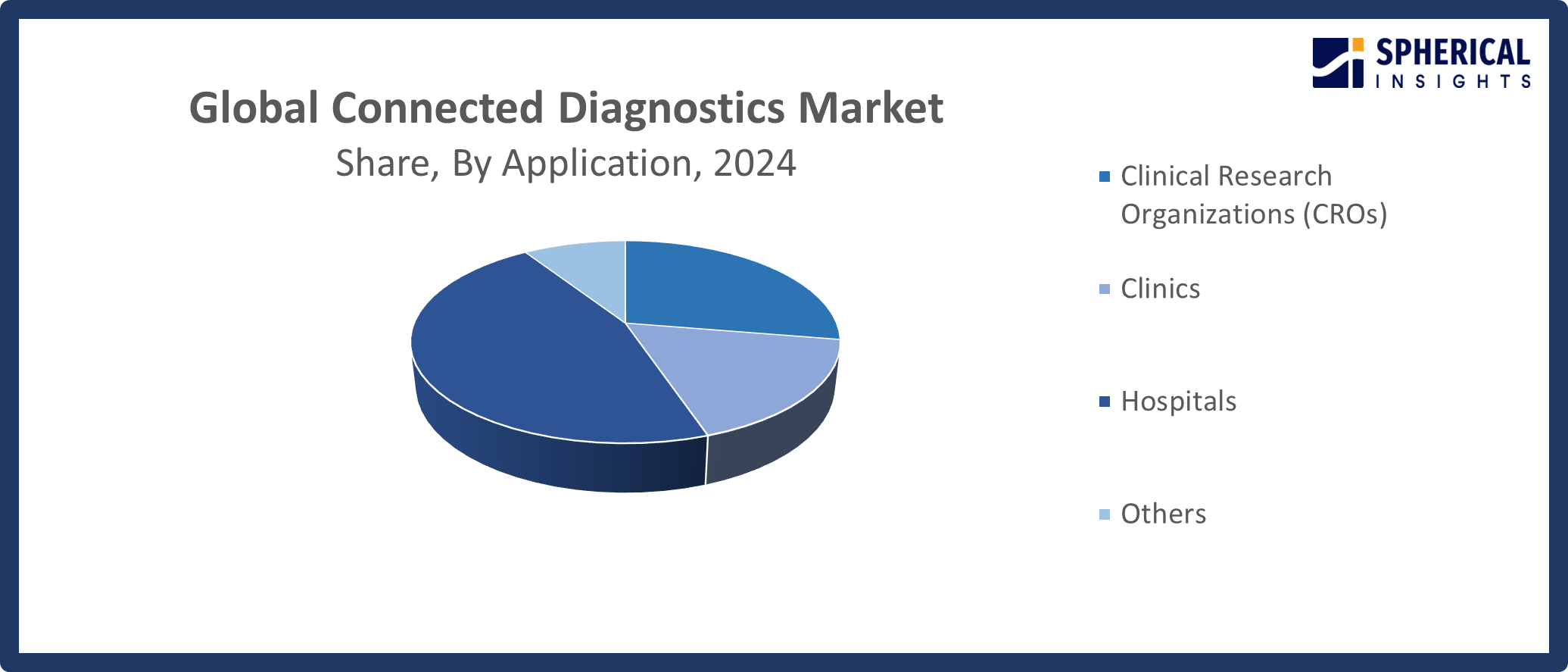 SPHERICAL
INSIGHTS

Global Connected Diagnostics Market
Share, By Application, 2024

Clinical Research Organizations (CROs)

Clinics

Hospitals

Others